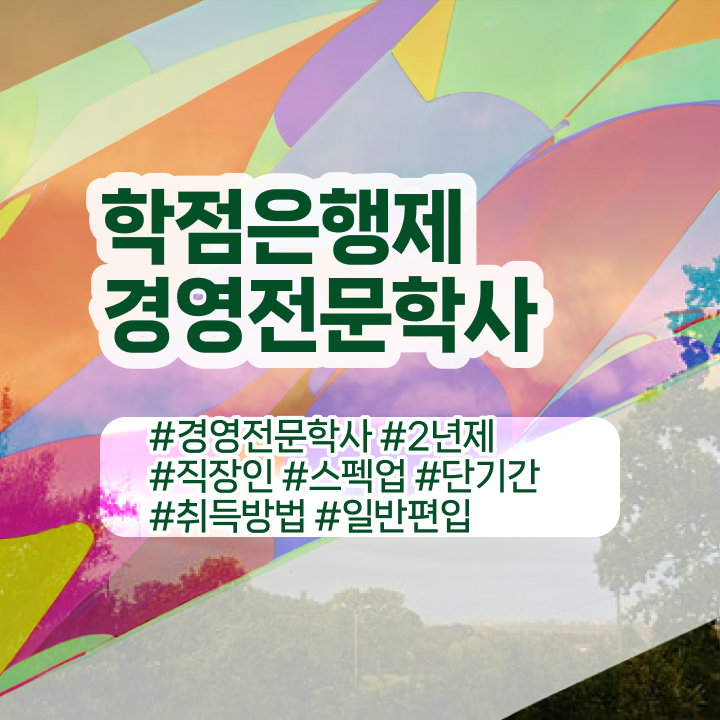 학점은행제
경영전문학사

#경영전문학사 #2년제
#직장인 #스펙업 #단기간
#취득방법 #일반편입